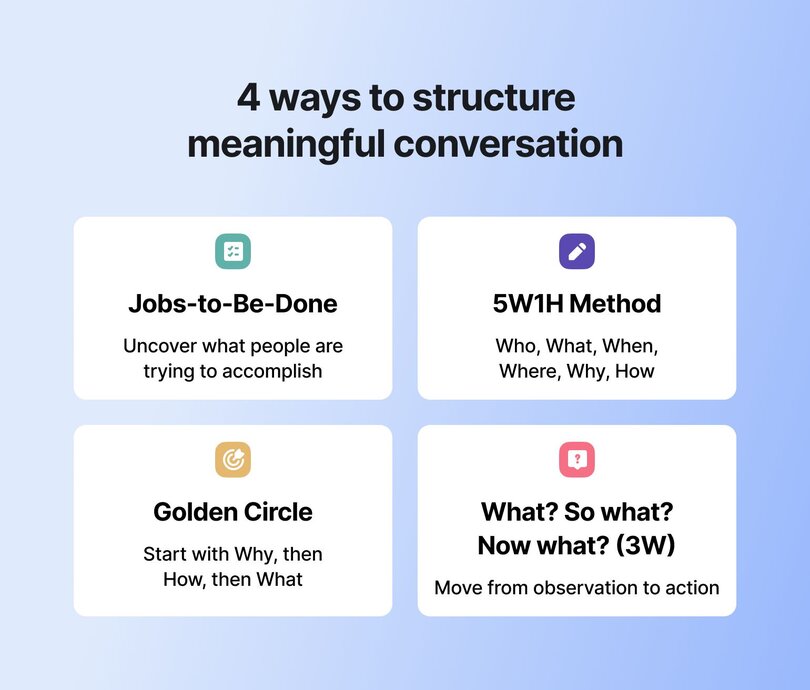 4 ways to structure meaningful conversation

Jobs-to-Be-Done

Uncover what people are trying to accomplish

5W1H Method

Who, What, When, Where, Why, How

Golden Circle

Start with Why, then How, then What

What? So what? Now what? (3W)

Move from observation to action